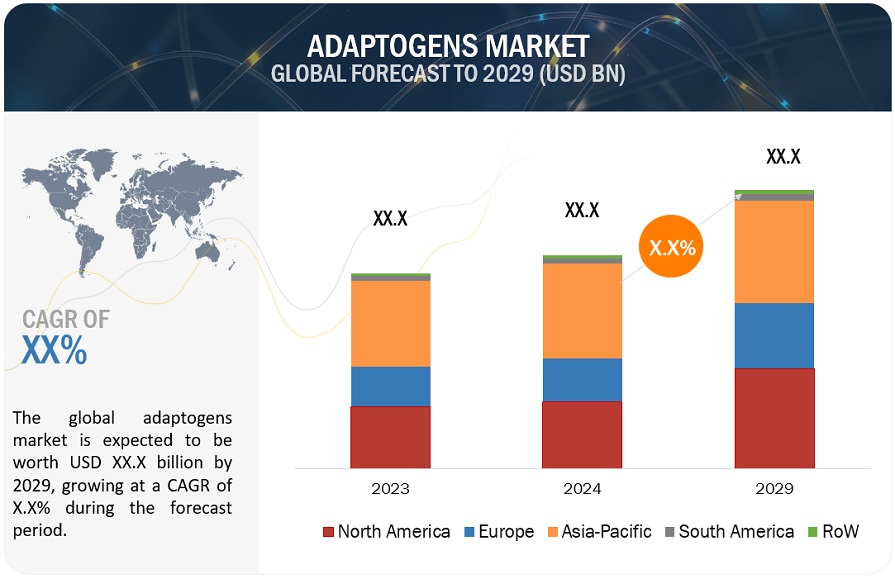 ADAPTOGENS MARKET
GLOBAL FORECAST TO 2029 (USD BN)

CAGR OF
XX%

The global adaptogens market is expected to be worth USD XX.X billion by 2029, growing at a CAGR of X.X% during the forecast period.

XX.X
XX.X
XX.X
X.X%

2023
2024
2029

North America
Europe
Asia-Pacific
South America
RoW